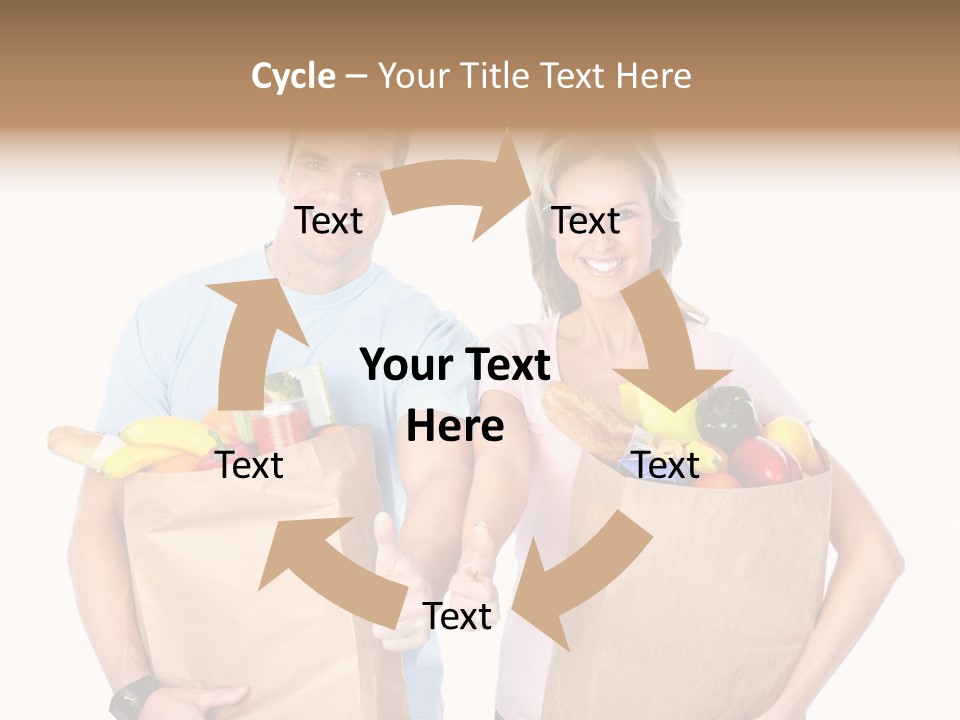 Cycle – Your Title Text Here

Text

Text

Your Text Here

Text

Text

Text